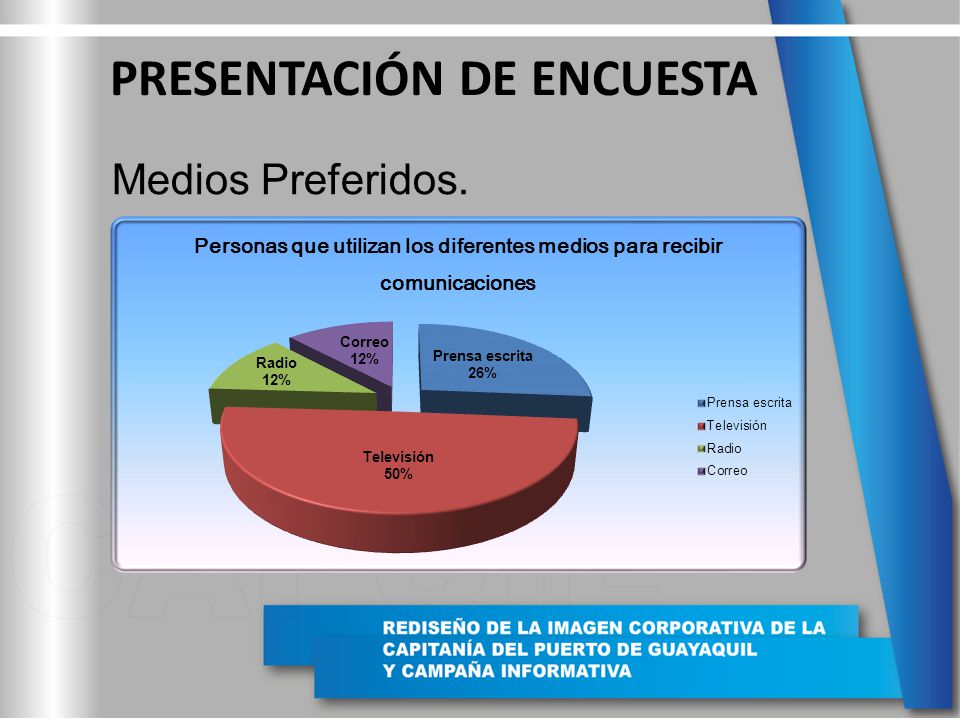 PRESENTACIÓN DE ENCUESTA

Medios Preferidos.

Personas que utilizan los diferentes medios para recibir comunicaciones

Correo
12%

Radio
12%

Prensa escrita
26%

Televisión
50%

Prensa escrita
Televisión
Radio
Correo

REDISEÑO DE LA IMAGEN CORPORATIVA DE LA CAPITANÍA DEL PUERTO DE GUAYAQUIL Y CAMPAÑA INFORMATIVA